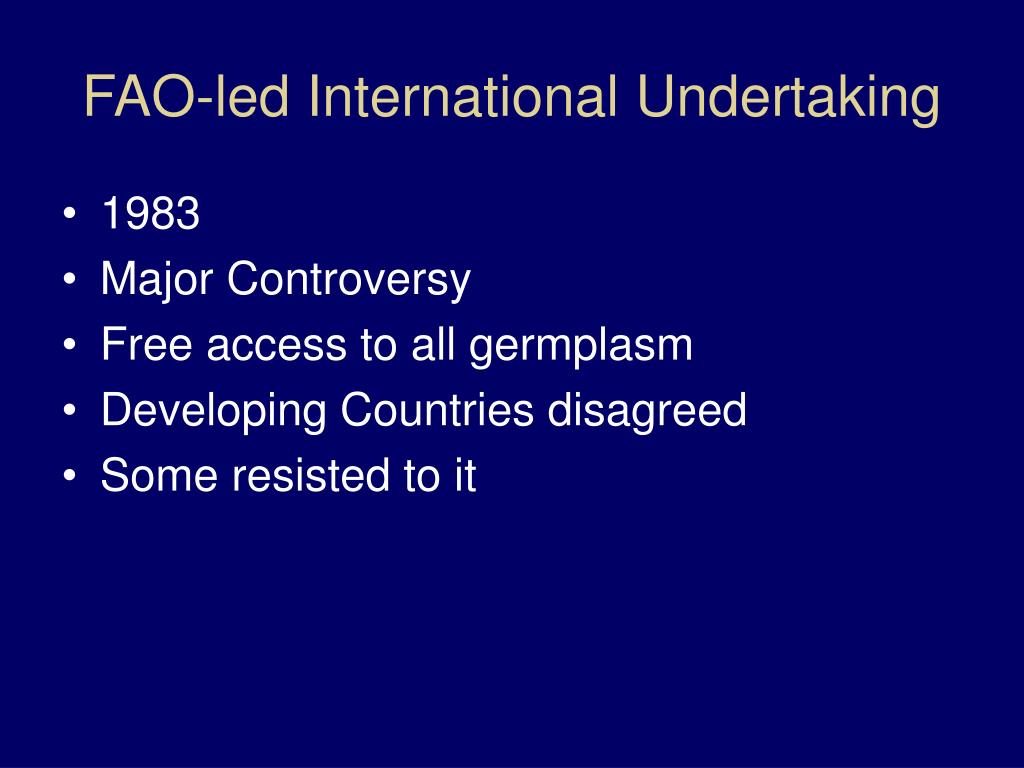 FAO-led International Undertaking

• 1983
• Major Controversy
• Free access to all germplasm
• Developing Countries disagreed
• Some resisted to it